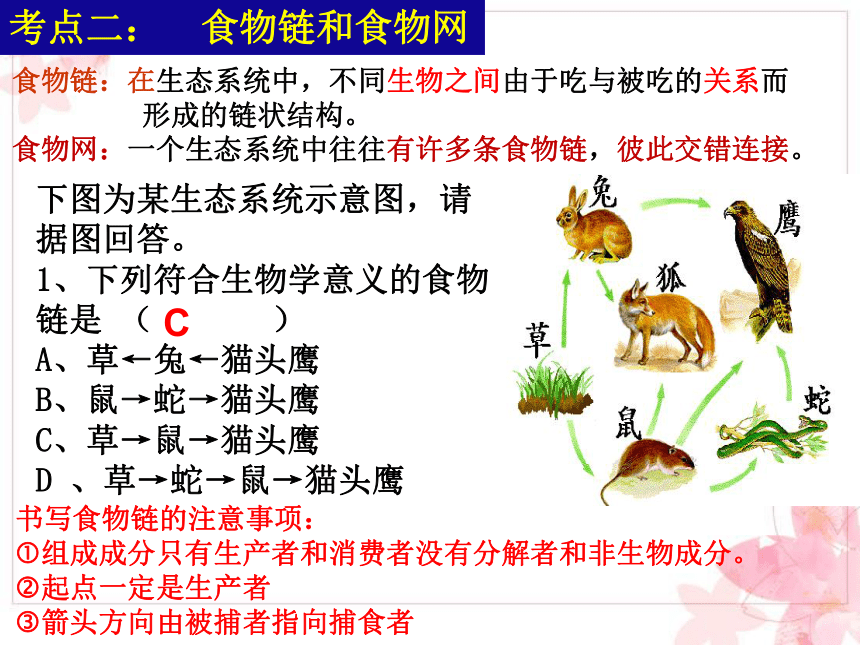 考点二：　食物链和食物网

食物链：在生态系统中，不同生物之间由于吃与被吃的关系而形成的链状结构。

食物网：一个生态系统中往往有许多条食物链，彼此交错连接。

下图为某生态系统示意图，请据图回答。

1、下列符合生物学意义的食物链是 （ C ）

A、草←兔←猫头鹰

B、鼠→蛇→猫头鹰

C、草→鼠→猫头鹰

D 、草→蛇→鼠→猫头鹰

兔

鹰

狐

草

鼠

蛇

书写食物链的注意事项：

①组成成分只有生产者和消费者没有分解者和非生物成分。

②起点一定是生产者

③箭头方向由被捕者指向捕食者